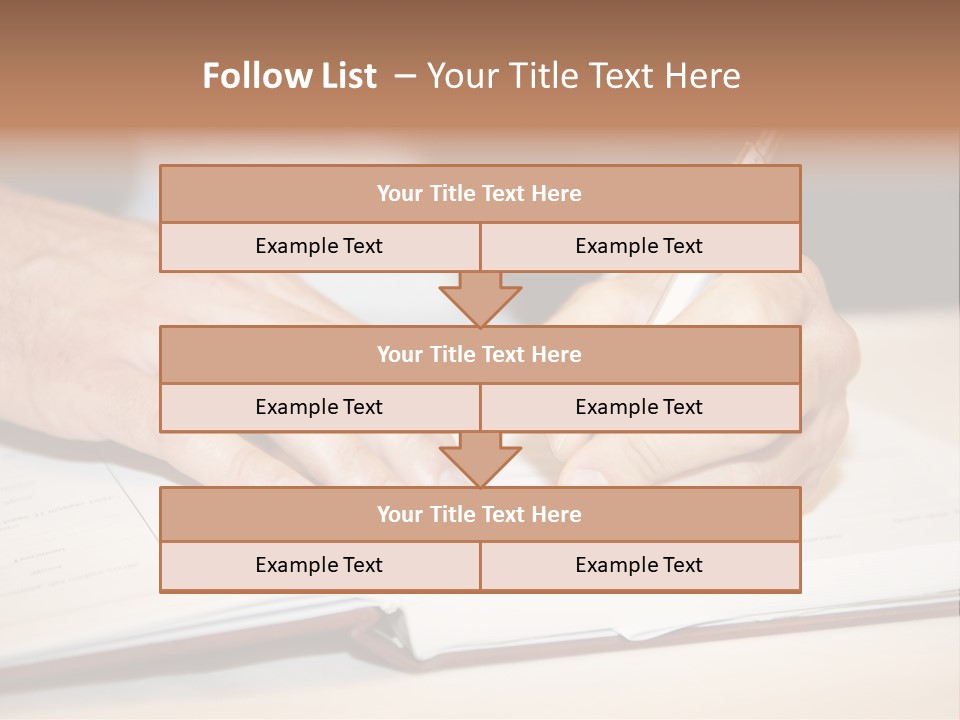 Follow List – Your Title Text Here

Your Title Text Here

Example Text

Example Text

Your Title Text Here

Example Text

Example Text

Your Title Text Here

Example Text

Example Text